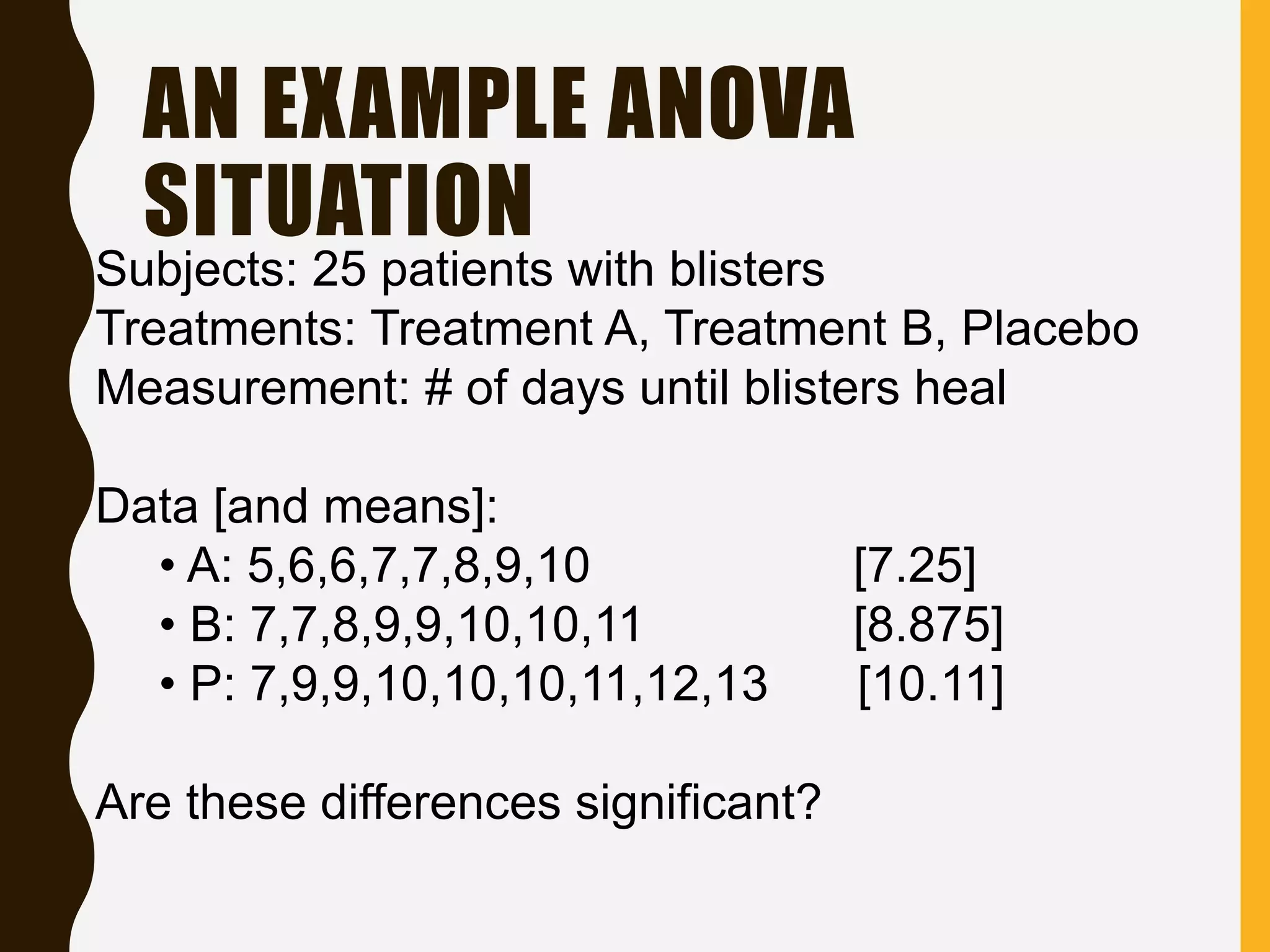 AN EXAMPLE ANOVA SITUATION

Subjects: 25 patients with blisters
Treatments: Treatment A, Treatment B, Placebo
Measurement: # of days until blisters heal

Data [and means]:
• A: 5,6,6,7,7,8,9,10 [7.25]
• B: 7,7,8,9,9,10,10,11 [8.875]
• P: 7,9,9,10,10,10,11,12,13 [10.11]

Are these differences significant?